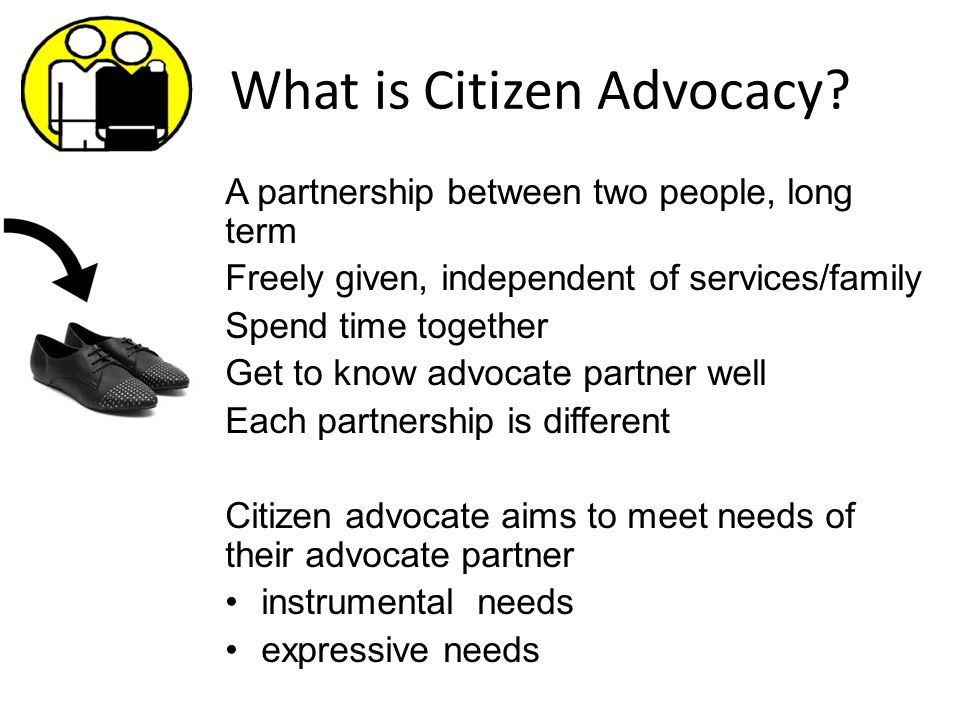 What is Citizen Advocacy?

A partnership between two people, long term
Freely given, independent of services/family
Spend time together
Get to know advocate partner well
Each partnership is different

Citizen advocate aims to meet needs of their advocate partner
• instrumental needs
• expressive needs